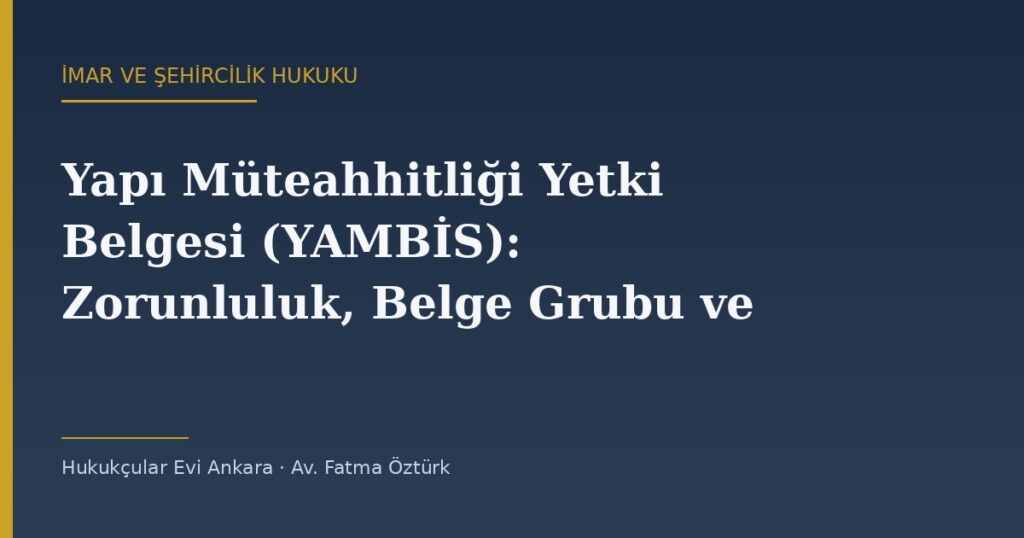 İMAR VE ŞEHİRCİLİK HUKUKU

Yapı Müteahhitliği Yetki Belgesi (YAMBİS): Zorunluluk, Belge Grubu ve

Hukukçular Evi Ankara · Av. Fatma Öztürk